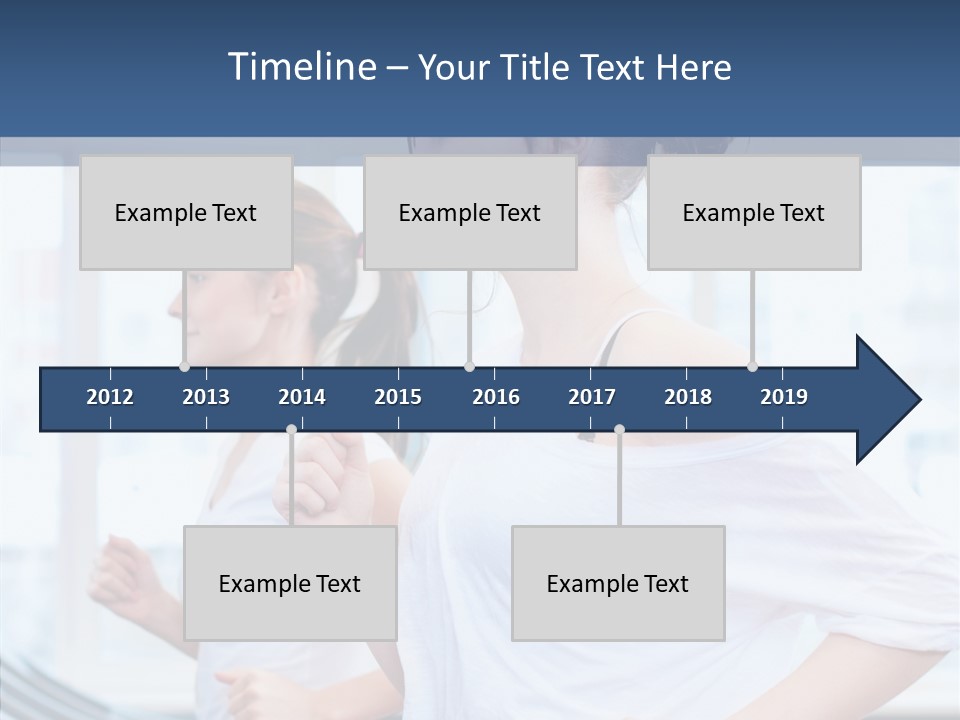 Timeline – Your Title Text Here

Example Text

Example Text

Example Text

2012 2013 2014 2015 2016 2017 2018 2019

Example Text

Example Text